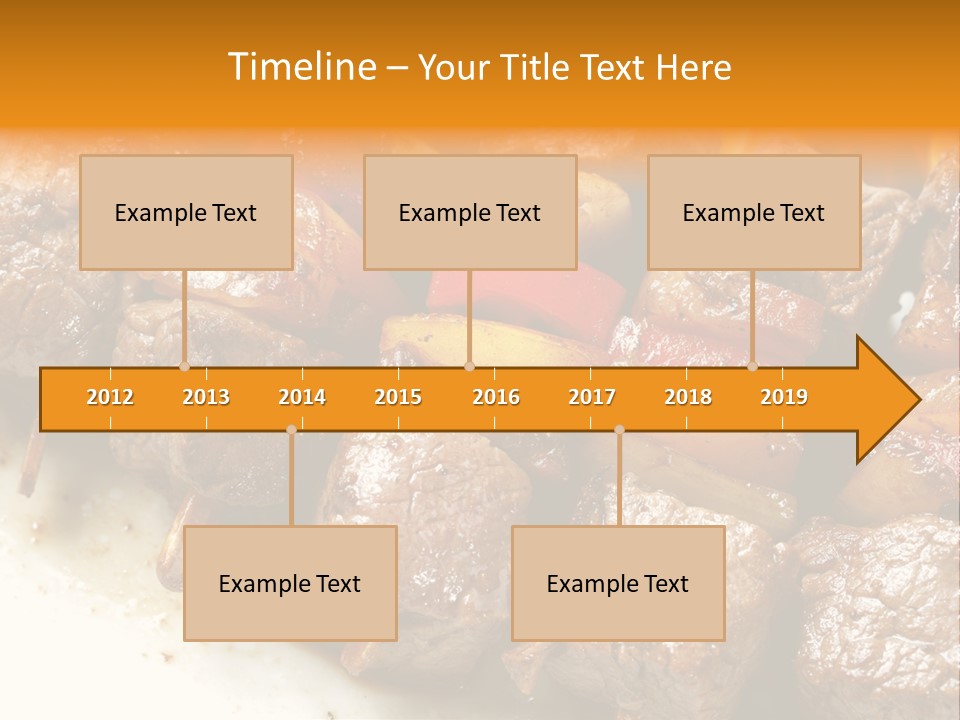 Timeline – Your Title Text Here

Example Text

Example Text

Example Text

2012 2013 2014 2015 2016 2017 2018 2019

Example Text

Example Text